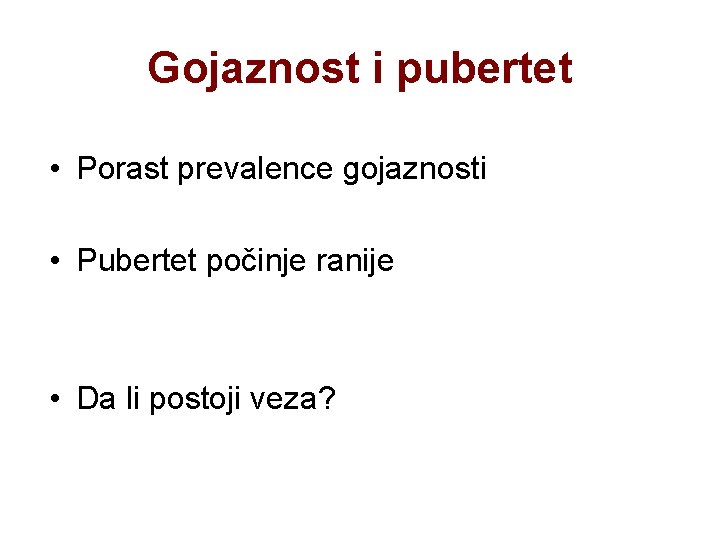 Gojaznost i pubertet

• Porast prevalence gojaznosti

• Pubertet počinje ranije

• Da li postoji veza?